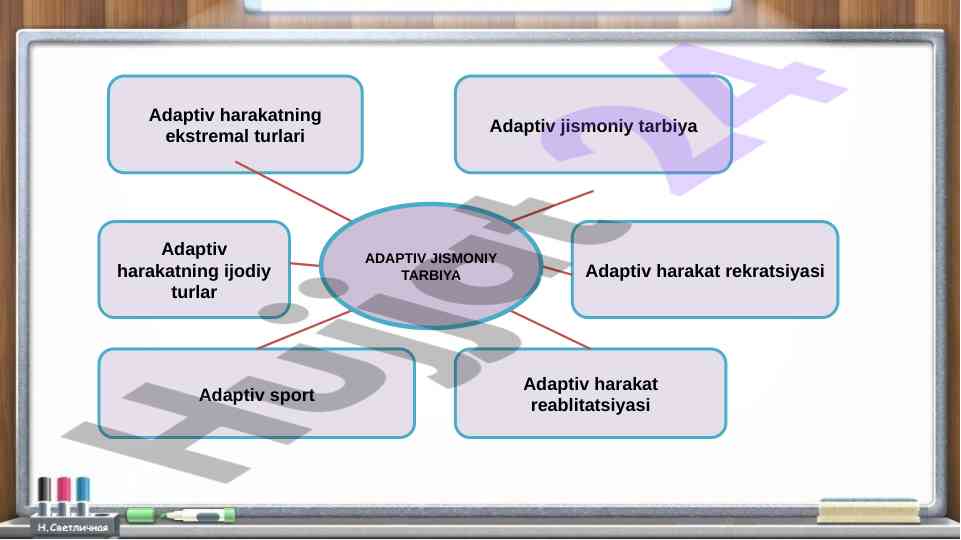 Adaptiv harakatning ekstremal turlari

Adaptiv jismoniy tarbiya

Adaptiv harakatning ijodiy turlar

ADAPTIV JISMONIY TARBIYA

Adaptiv harakat rekratsiyasi

Adaptiv sport

Adaptiv harakat reablitatsiyasi

Hujjat24

Н.Светличная